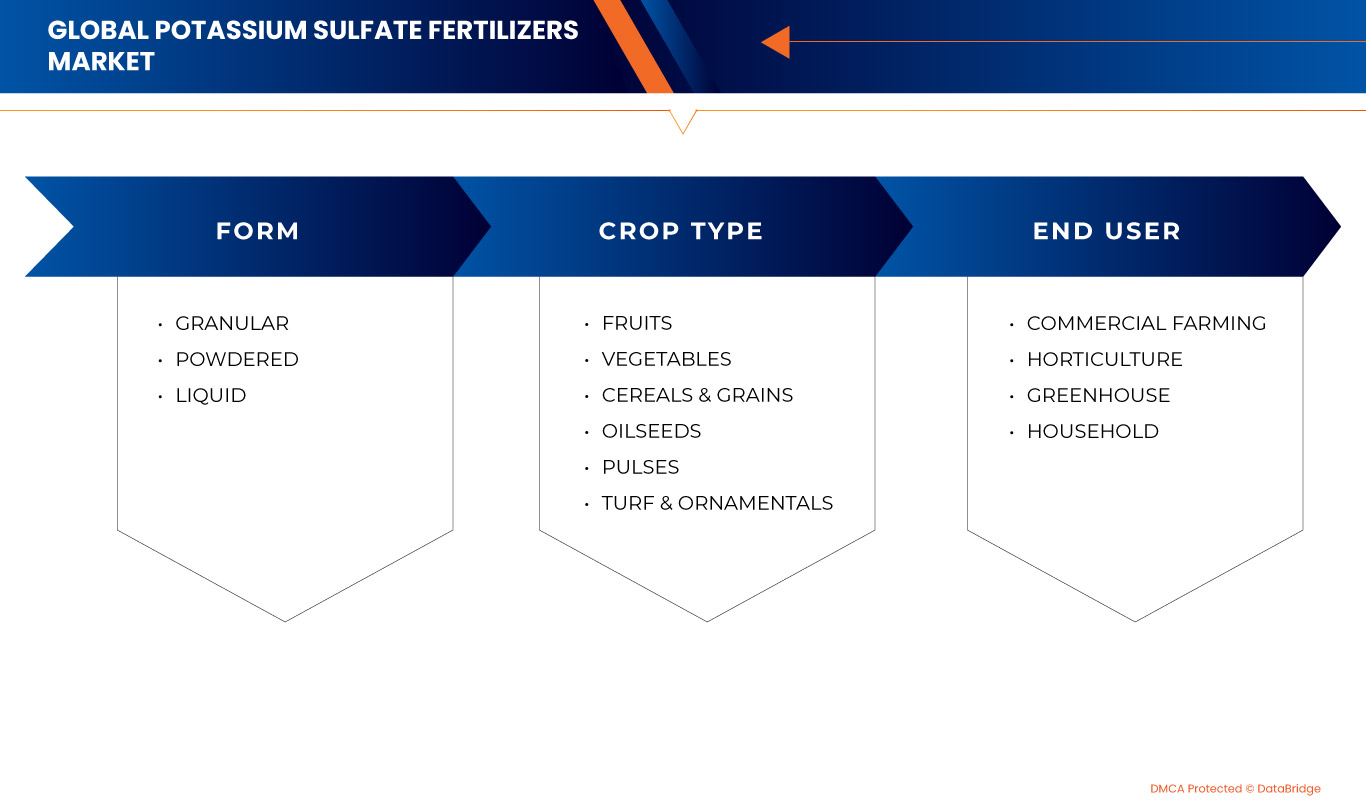 GLOBAL POTASSIUM SULFATE FERTILIZERS MARKET

FORM

• GRANULAR
• POWDERED
• LIQUID

CROP TYPE

• FRUITS
• VEGETABLES
• CEREALS & GRAINS
• OILSEEDS
• PULSES
• TURF & ORNAMENTALS

END USER

• COMMERCIAL FARMING
• HORTICULTURE
• GREENHOUSE
• HOUSEHOLD

DMCA Protected © DataBridge